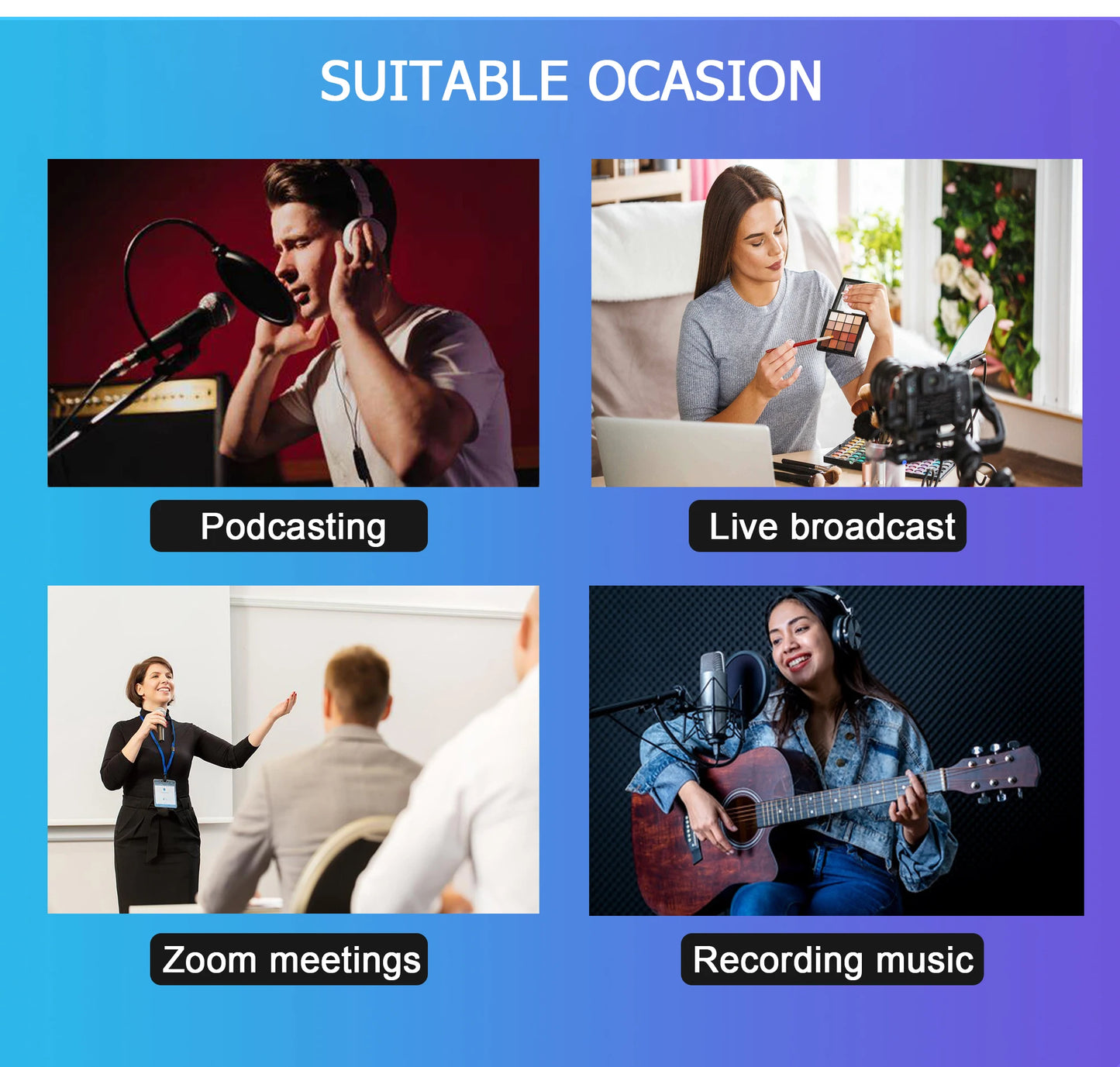 SUITABLE OCASION

Podcasting

Live broadcast

Zoom meetings

Recording music